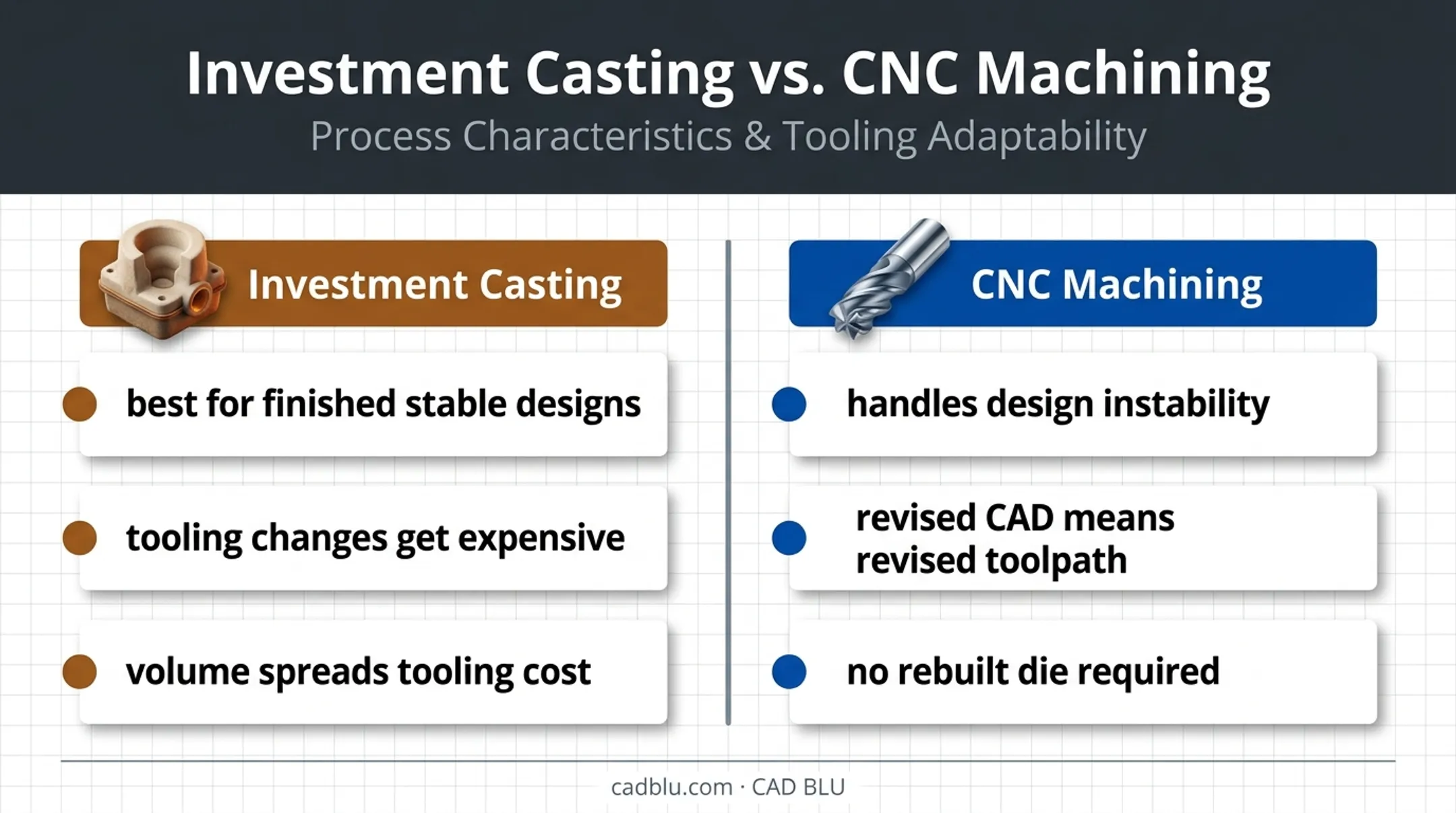 Investment Casting vs. CNC Machining

Process Characteristics & Tooling Adaptability

Investment Casting

best for finished stable designs

tooling changes get expensive

volume spreads tooling cost

CNC Machining

handles design instability

revised CAD means revised toolpath

no rebuilt die required

cadblu.com · CAD BLU